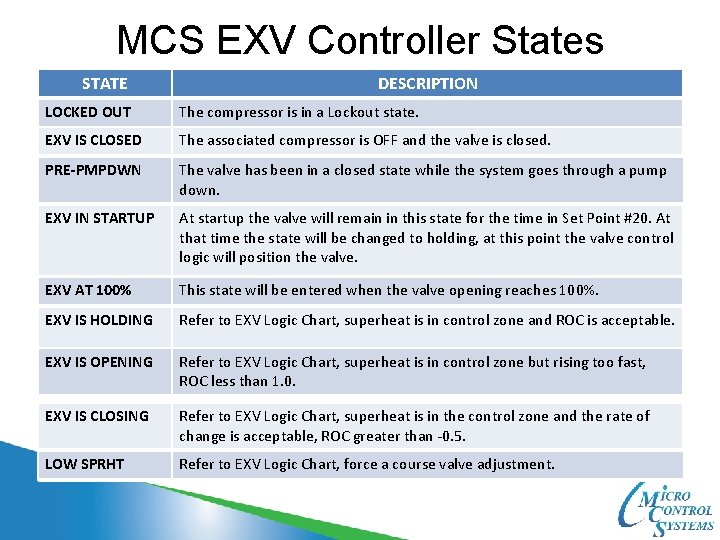 MCS EXV Controller States

| STATE | DESCRIPTION |
|---|---|
| LOCKED OUT | The compressor is in a Lockout state. |
| EXV IS CLOSED | The associated compressor is OFF and the valve is closed. |
| PRE-PMPDWN | The valve has been in a closed state while the system goes through a pump down. |
| EXV IN STARTUP | At startup the valve will remain in this state for the time in Set Point #20. At that time the state will be changed to holding, at this point the valve control logic will position the valve. |
| EXV AT 100% | This state will be entered when the valve opening reaches 100%. |
| EXV IS HOLDING | Refer to EXV Logic Chart, superheat is in control zone and ROC is acceptable. |
| EXV IS OPENING | Refer to EXV Logic Chart, superheat is in control zone but rising too fast, ROC less than 1.0. |
| EXV IS CLOSING | Refer to EXV Logic Chart, superheat is in the control zone and the rate of change is acceptable, ROC greater than -0.5. |
| LOW SPRHT | Refer to EXV Logic Chart, force a course valve adjustment. |

MICRO CONTROL SYSTEMS